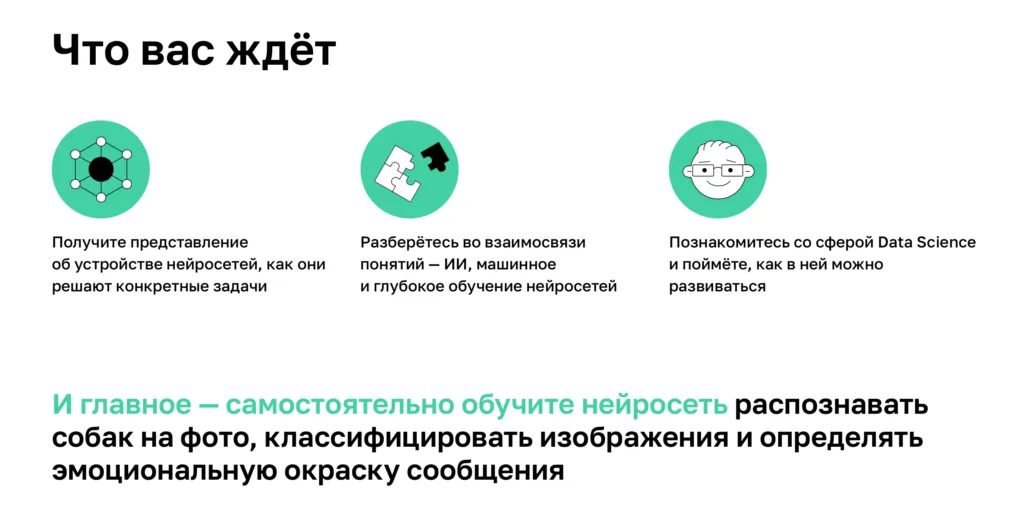 Что вас ждёт

Получите представление об устройстве нейросетей, как они решают конкретные задачи

Разберётесь во взаимосвязи понятий — ИИ, машинное и глубокое обучение нейросетей

Познакомитесь со сферой Data Science и поймёте, как в ней можно развиваться

И главное — самостоятельно обучите нейросеть распознавать собак на фото, классифицировать изображения и определять эмоциональную окраску сообщения